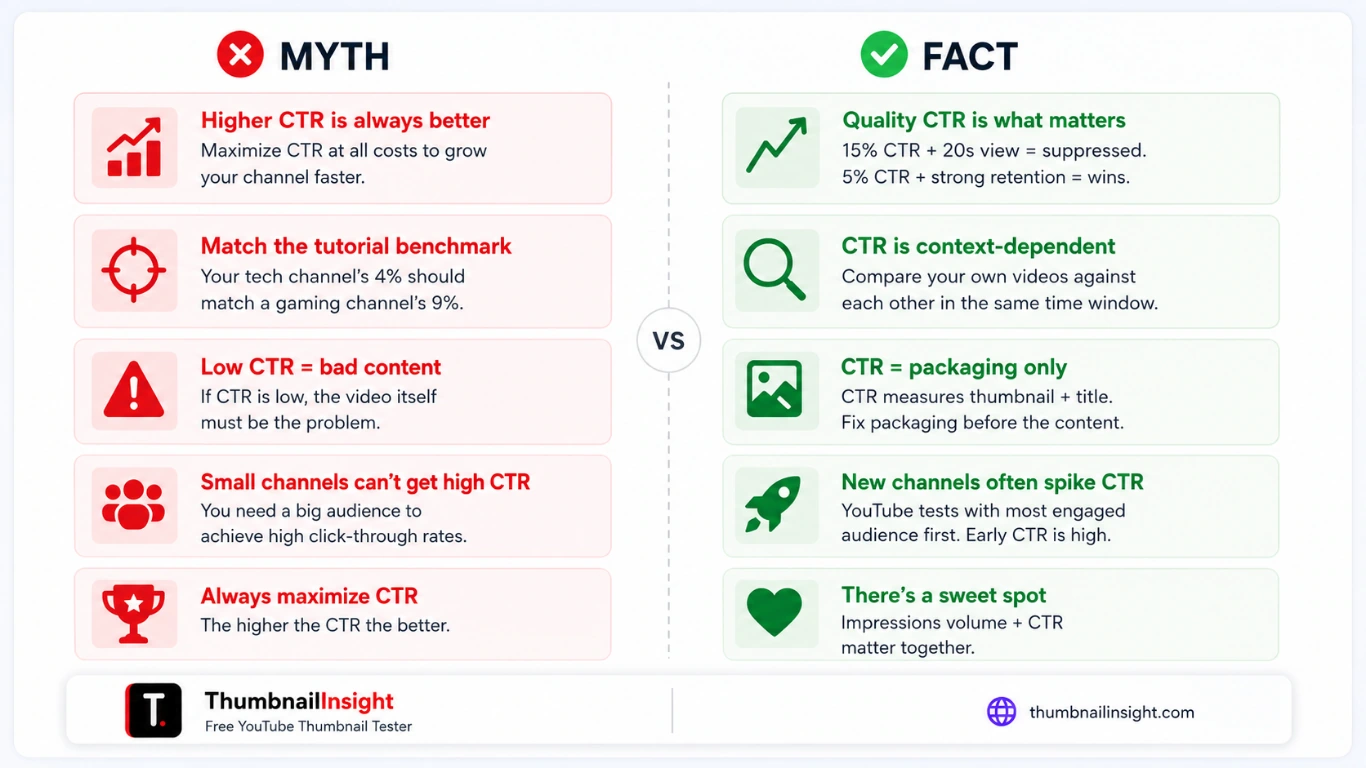 MYTH

Higher CTR is always better
Maximize CTR at all costs to grow your channel faster.

Match the tutorial benchmark
Your tech channel's 4% should match a gaming channel's 9%.

Low CTR = bad content
If CTR is low, the video itself must be the problem.

Small channels can't get high CTR
You need a big audience to achieve high click-through rates.

Always maximize CTR
The higher the CTR the better.

VS

FACT

Quality CTR is what matters
15% CTR + 20s view = suppressed.
5% CTR + strong retention = wins.

CTR is context-dependent
Compare your own videos against each other in the same time window.

CTR = packaging only
CTR measures thumbnail + title.
Fix packaging before the content.

New channels often spike CTR
YouTube tests with most engaged audience first. Early CTR is high.

There's a sweet spot
Impressions volume + CTR matter together.

T.
ThumbnailInsight
Free YouTube Thumbnail Tester

thumbnailinsight.com